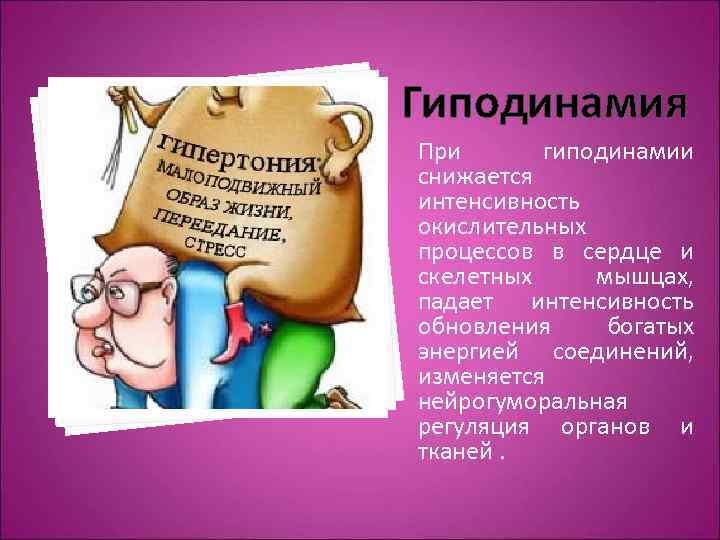 ГИПЕРТОНИЯ: МАЛОПОДВИЖНЫЙ ОБРАЗ ЖИЗНИ, ПЕРЕЕДАНИЕ, СТРЕСС

Гиподинамия

При гиподинамии снижается интенсивность окислительных процессов в сердце и скелетных мышцах, падает интенсивность обновления богатых энергией соединений, изменяется нейрогуморальная регуляция органов и тканей .